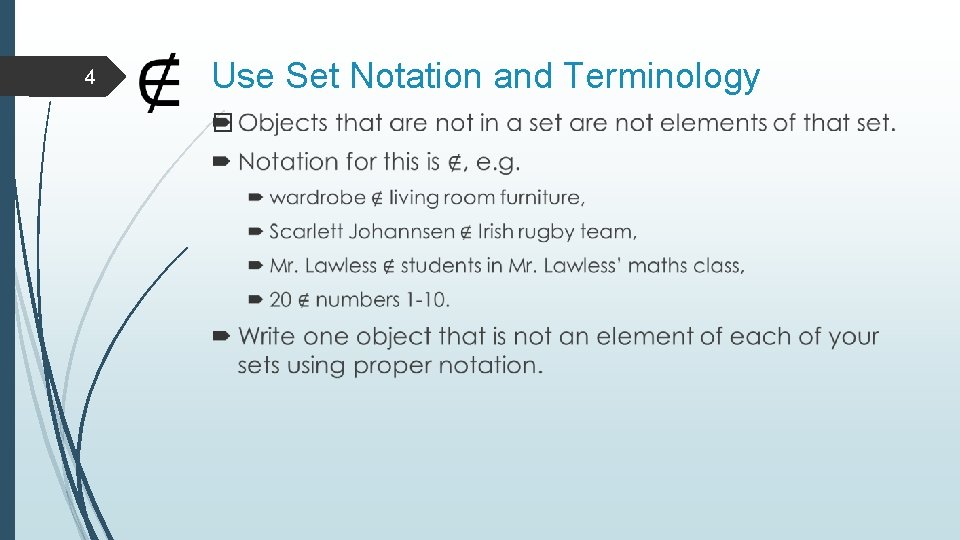 4

$\notin$

Use Set Notation and Terminology

Objects that are not in a set are not elements of that set.

Notation for this is $\notin$, e.g.

wardrobe $\notin$ living room furniture,

Scarlett Johannsen $\notin$ Irish rugby team,

Mr. Lawless $\notin$ students in Mr. Lawless' maths class,

20 $\notin$ numbers 1-10.

Write one object that is not an element of each of your sets using proper notation.